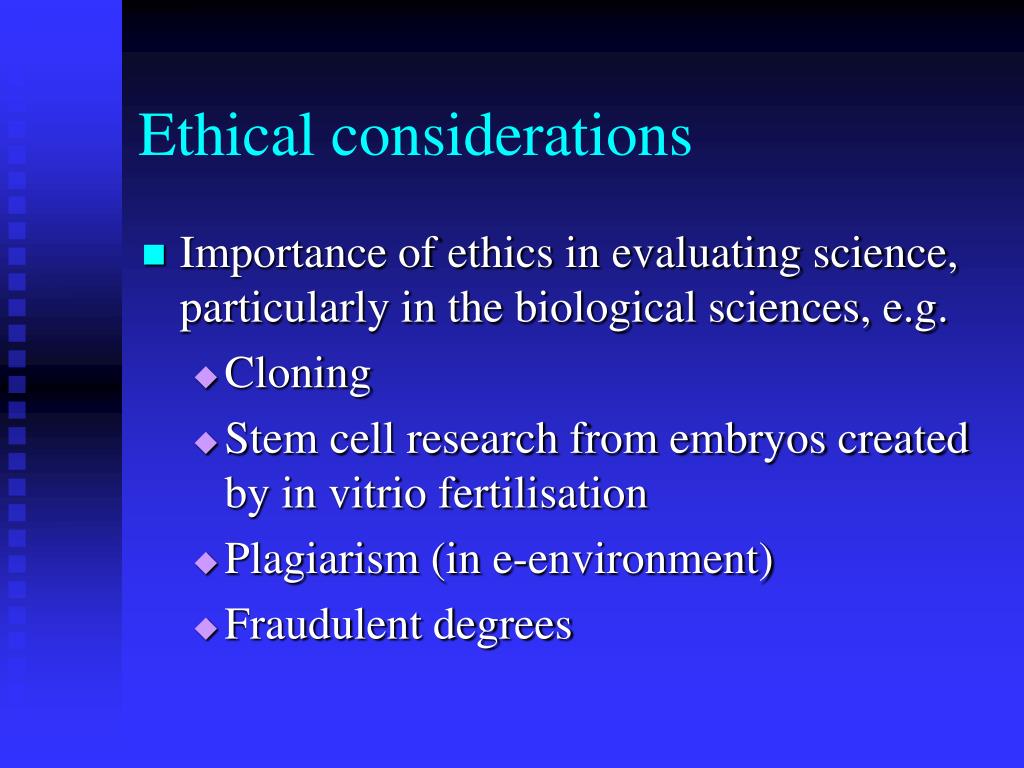 Ethical considerations

Importance of ethics in evaluating science, particularly in the biological sciences, e.g.

Cloning

Stem cell research from embryos created by in vitrio fertilisation

Plagiarism (in e-environment)

Fraudulent degrees